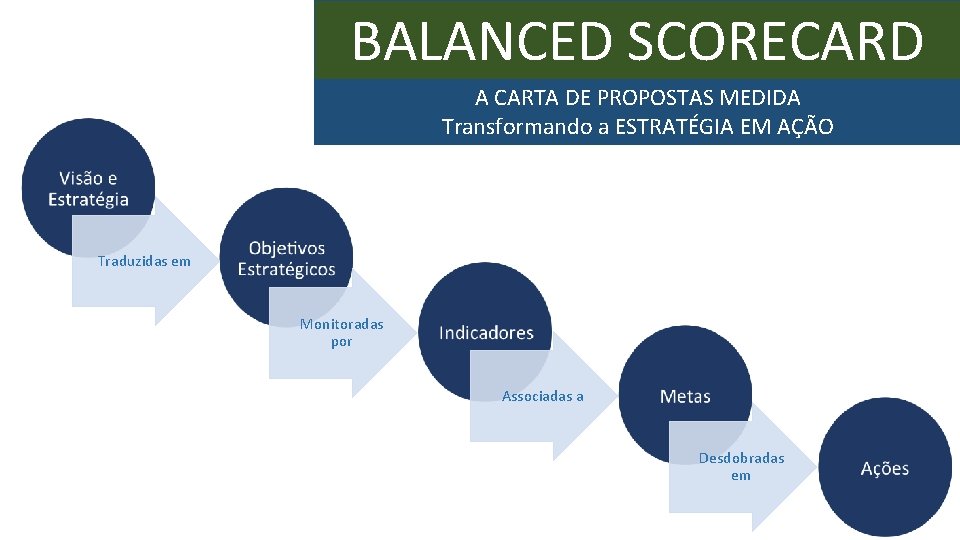 BALANCED SCORECARD

A CARTA DE PROPOSTAS MEDIDA
Transformando a ESTRATÉGIA EM AÇÃO

Visão e Estratégia

Traduzidas em

Objetivos Estratégicos

Monitoradas por

Indicadores

Associadas a

Metas

Desdobradas em

Ações